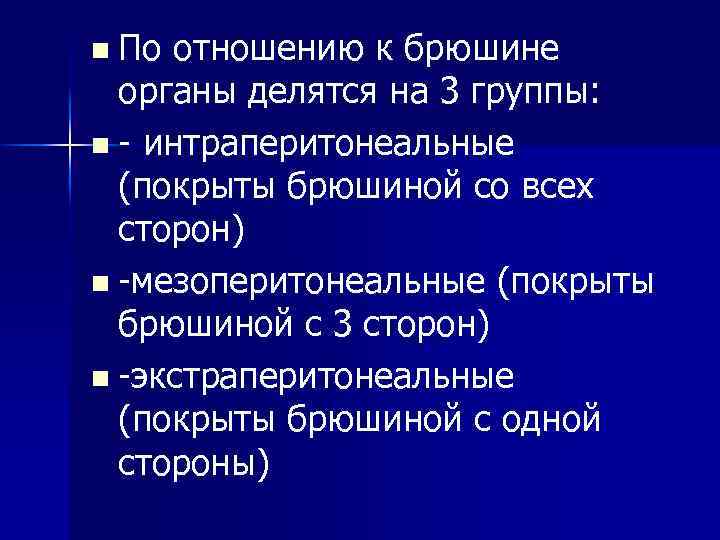 По отношению к брюшине органы делятся на 3 группы:

- интраперитонеальные (покрыты брюшиной со всех сторон)

-мезоперитонеальные (покрыты брюшиной с 3 сторон)

-экстраперитонеальные (покрыты брюшиной с одной стороны)